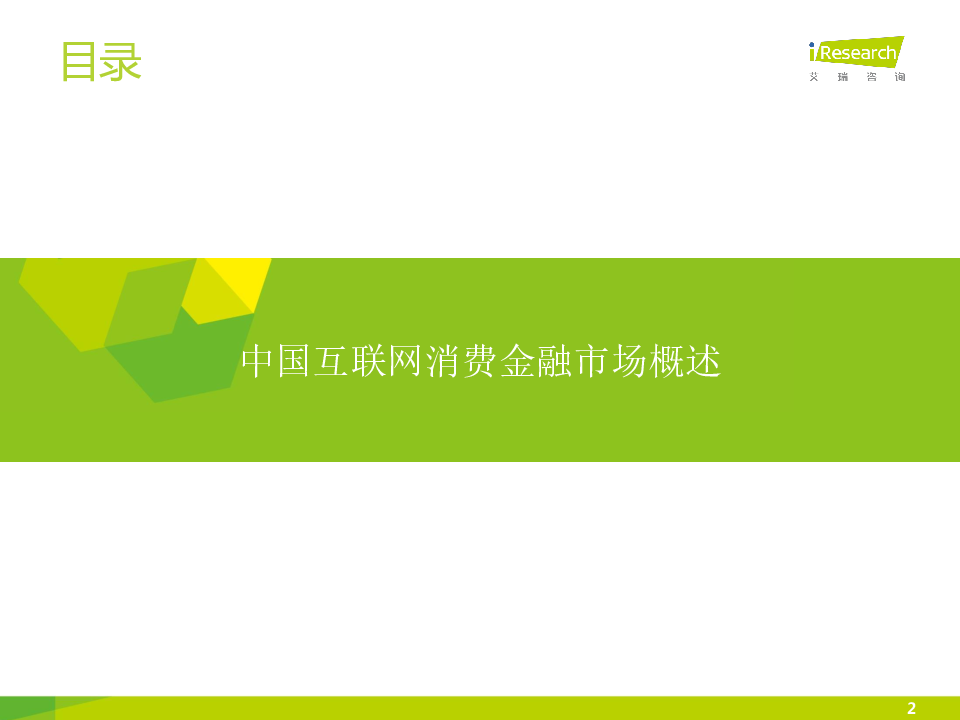 目录

iResearch
艾 瑞 咨 询

中国互联网消费金融市场概述

2